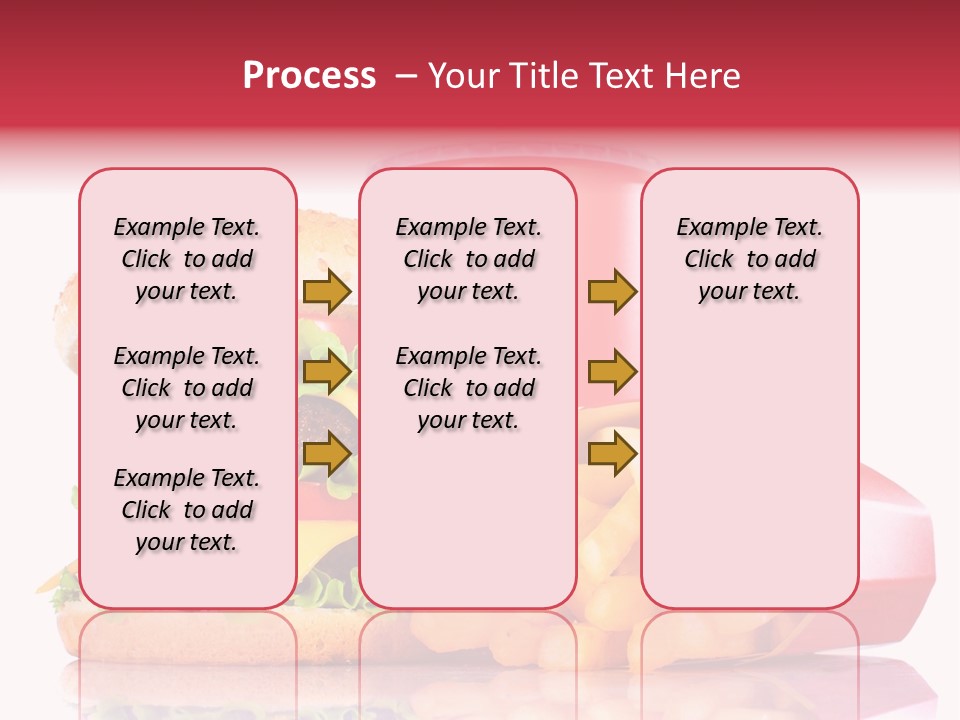 Process – Your Title Text Here

Example Text. Click to add your text.

Example Text. Click to add your text.

Example Text. Click to add your text.

Example Text. Click to add your text.

Example Text. Click to add your text.

Example Text. Click to add your text.